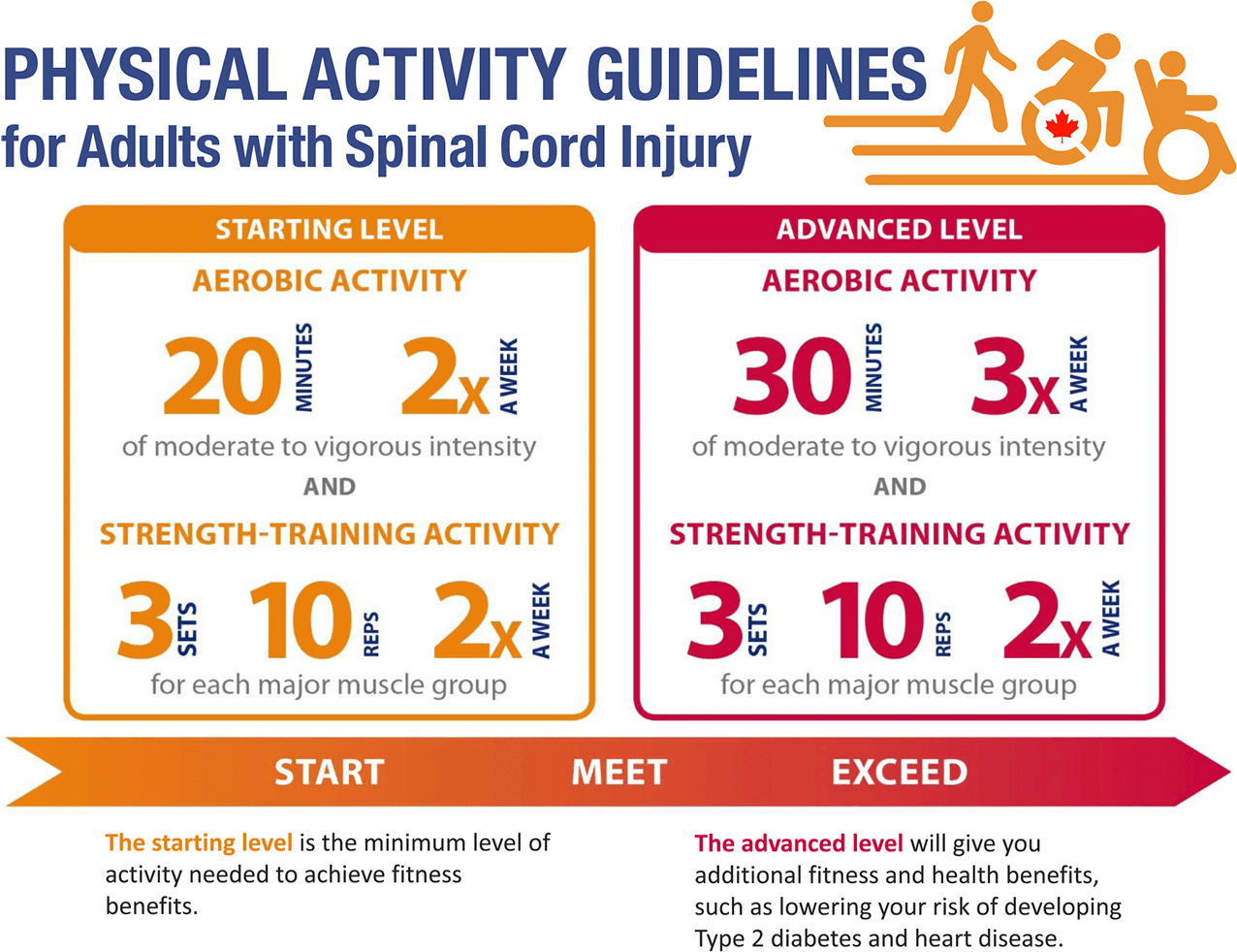 PHYSICAL ACTIVITY GUIDELINES
for Adults with Spinal Cord Injury

STARTING LEVEL
AEROBIC ACTIVITY
20 MINUTES 2x A WEEK
of moderate to vigorous intensity
AND
STRENGTH-TRAINING ACTIVITY
3 SETS 10 REPS 2x A WEEK
for each major muscle group

ADVANCED LEVEL
AEROBIC ACTIVITY
30 MINUTES 3x A WEEK
of moderate to vigorous intensity
AND
STRENGTH-TRAINING ACTIVITY
3 SETS 10 REPS 2x A WEEK
for each major muscle group

START MEET EXCEED

The starting level is the minimum level of activity needed to achieve fitness benefits.

The advanced level will give you additional fitness and health benefits, such as lowering your risk of developing Type 2 diabetes and heart disease.